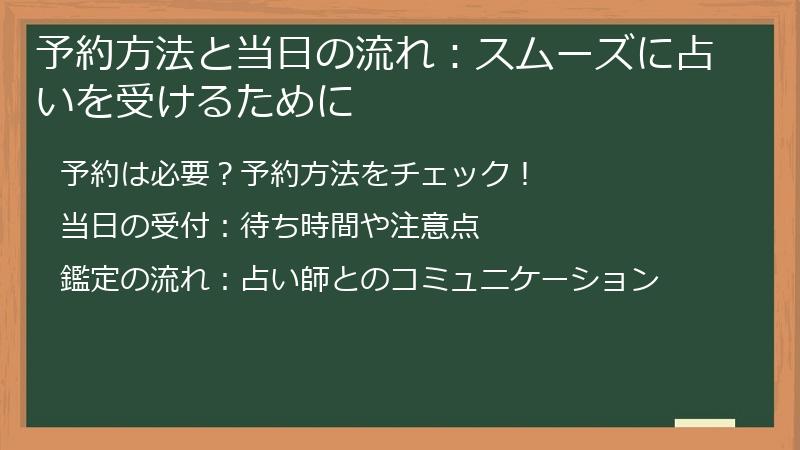 予約方法と当日の流れ：スムーズに占いを受けるために

予約は必要？予約方法をチェック！

当日の受付：待ち時間や注意点

鑑定の流れ：占い師とのコミュニケーション